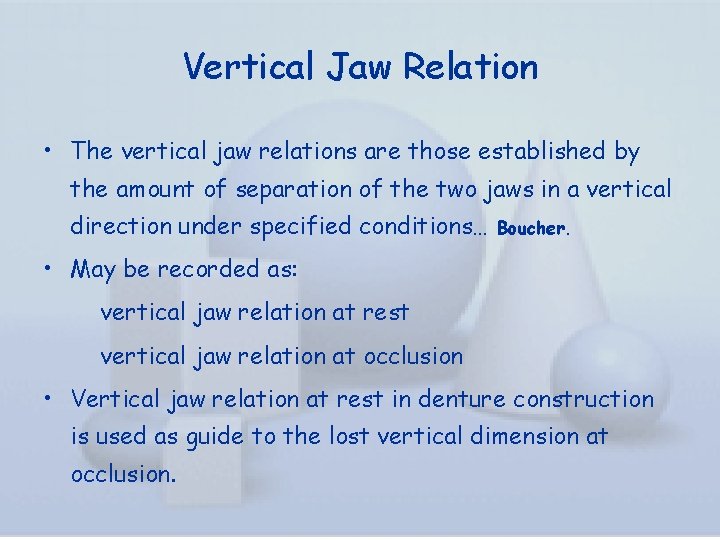 Vertical Jaw Relation

• The vertical jaw relations are those established by the amount of separation of the two jaws in a vertical direction under specified conditions… Boucher.

• May be recorded as:

vertical jaw relation at rest

vertical jaw relation at occlusion

• Vertical jaw relation at rest in denture construction is used as guide to the lost vertical dimension at occlusion.